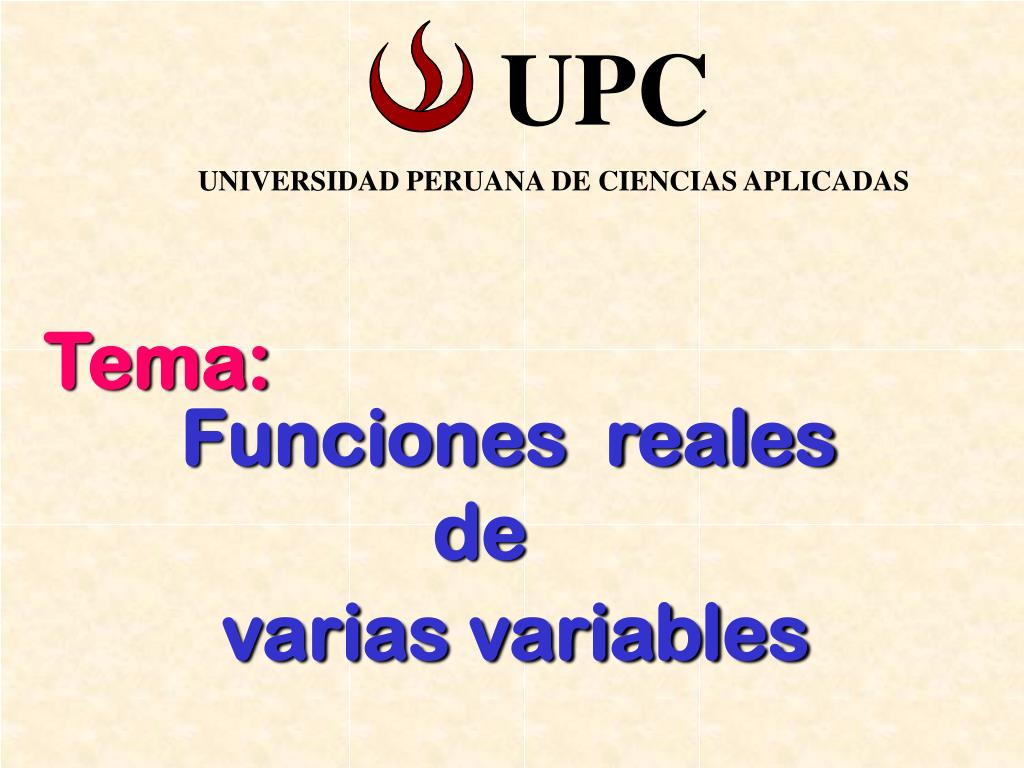 UPC

UNIVERSIDAD PERUANA DE CIENCIAS APLICADAS

Tema:

Funciones reales de varias variables